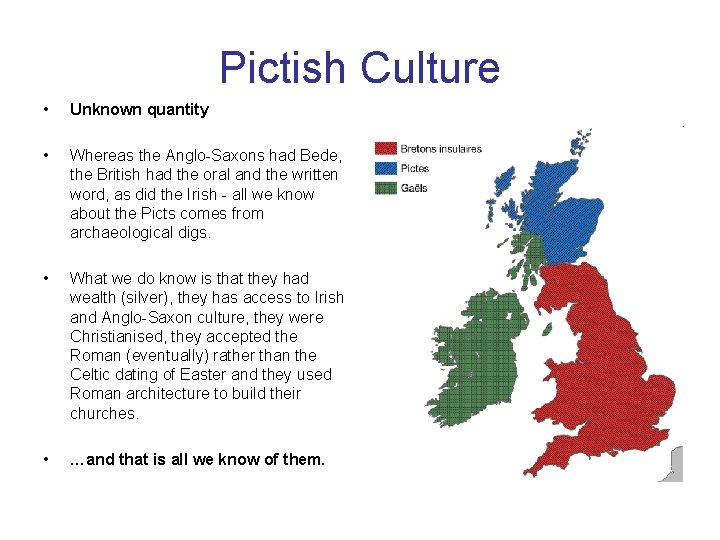 Pictish Culture

• Unknown quantity

• Whereas the Anglo-Saxons had Bede, the British had the oral and the written word, as did the Irish - all we know about the Picts comes from archaeological digs.

• What we do know is that they had wealth (silver), they has access to Irish and Anglo-Saxon culture, they were Christianised, they accepted the Roman (eventually) rather than the Celtic dating of Easter and they used Roman architecture to build their churches.

• …and that is all we know of them.

Bretons insulaires
Pictes
Gaëls